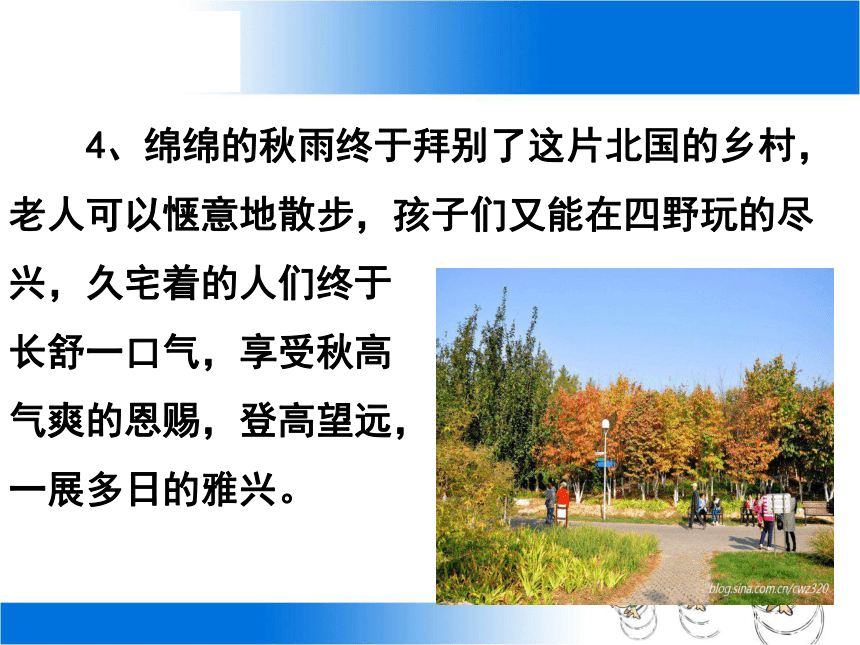 4、绵绵的秋雨终于拜别了这片北国的乡村，老人可以惬意地散步，孩子们又能在四野玩的尽兴，久宅着的人们终于长舒一口气，享受秋高气爽的恩赐，登高望远，一展多日的雅兴。

blog.sina.com.cn/cwz320